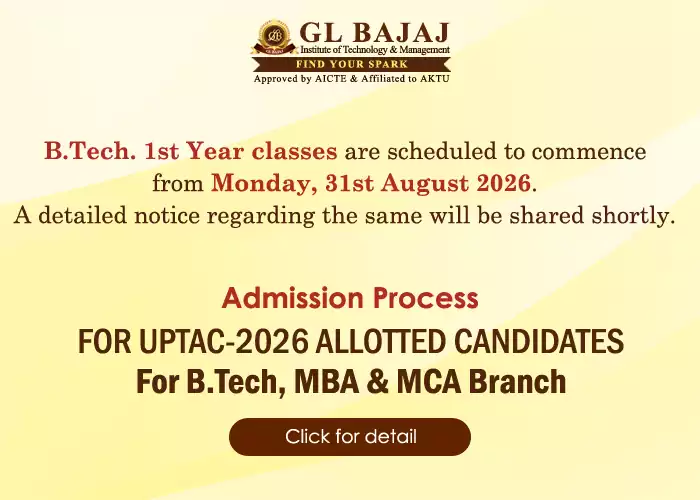 GL BAJAJ
Institute of Technology & Management
FIND YOUR SPARK
Approved by AICTE & Affiliated to AKTU

B.Tech. 1st Year classes are scheduled to commence from Monday, 31st August 2026.
A detailed notice regarding the same will be shared shortly.

Admission Process
FOR UPTAC-2026 ALLOTTED CANDIDATES
For B.Tech, MBA & MCA Branch

Click for detail